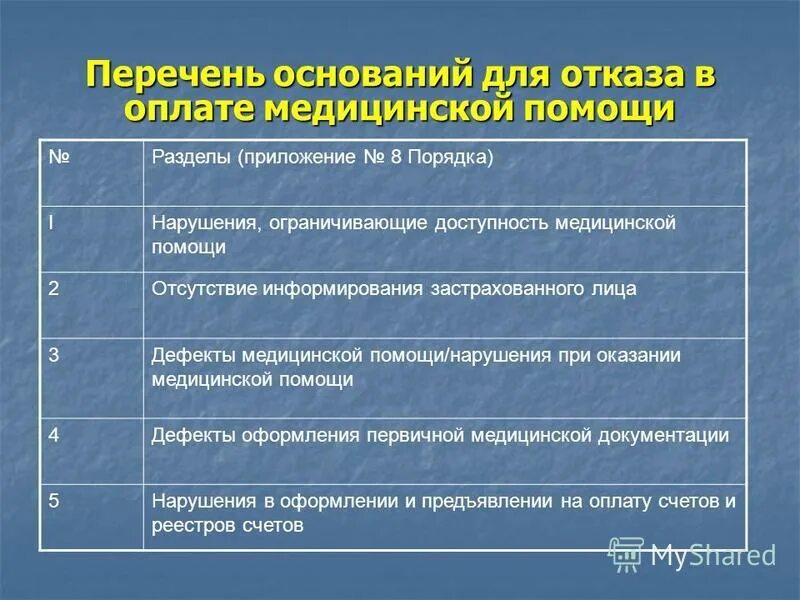 Перечень оснований для отказа в оплате медицинской помощи

| № | Разделы (приложение № 8 Порядка) |
|---|---|
| I | Нарушения, ограничивающие доступность медицинской помощи |
| 2 | Отсутствие информирования застрахованного лица |
| 3 | Дефекты медицинской помощи/нарушения при оказании медицинской помощи |
| 4 | Дефекты оформления первичной медицинской документации |
| 5 | Нарушения в оформлении и предъявлении на оплату счетов и реестров счетов |

MyShared